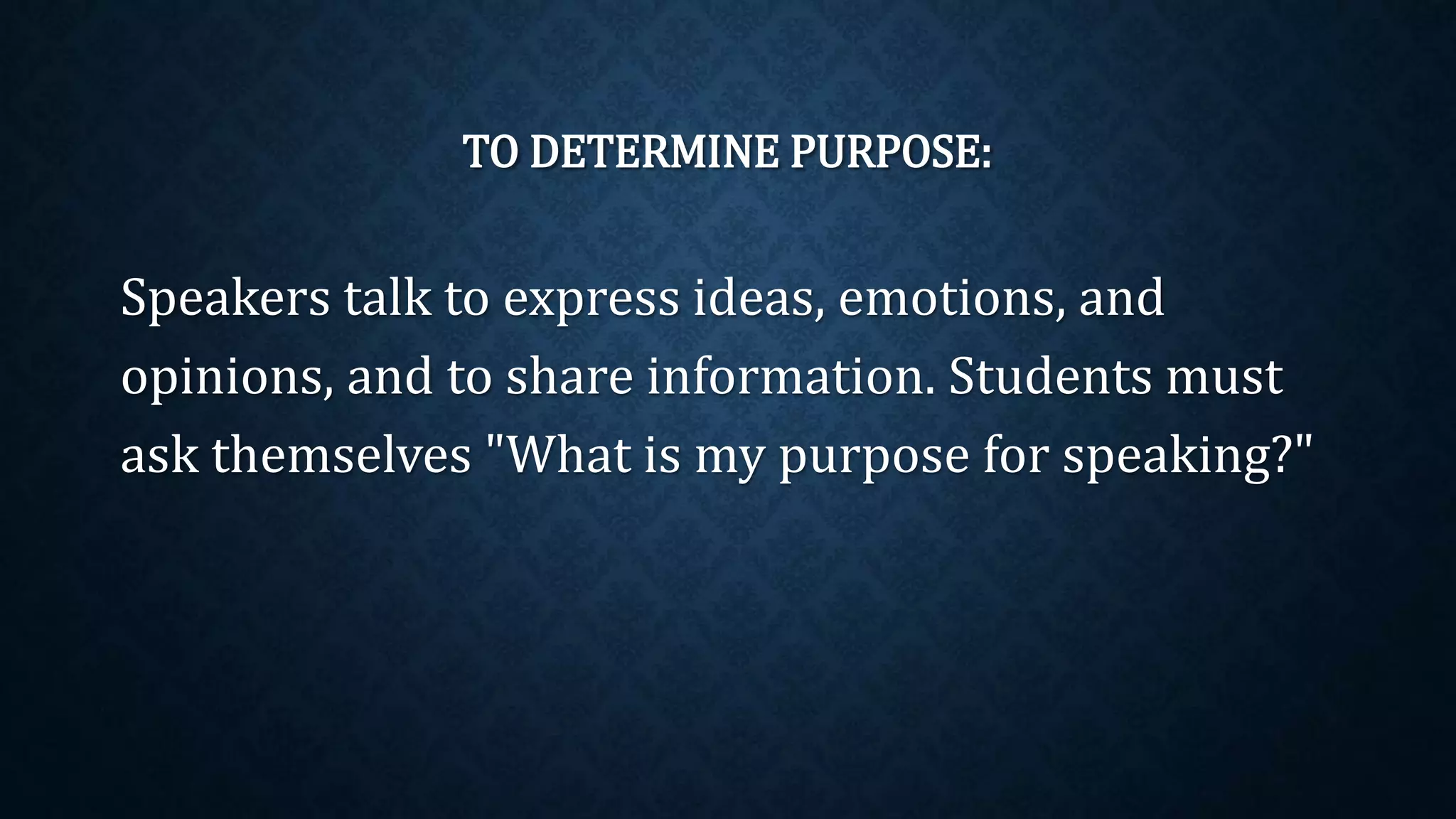 TO DETERMINE PURPOSE:

Speakers talk to express ideas, emotions, and opinions, and to share information. Students must ask themselves "What is my purpose for speaking?"